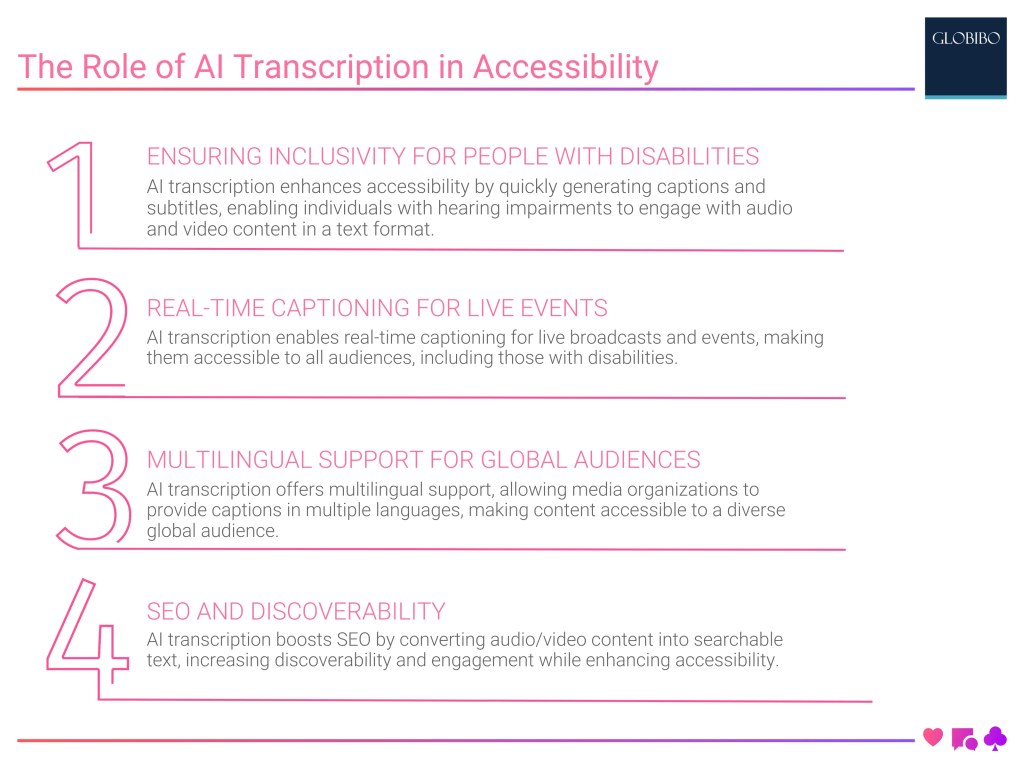 The Role of AI Transcription in Accessibility

GLOBIBO

1

ENSURING INCLUSIVITY FOR PEOPLE WITH DISABILITIES

AI transcription enhances accessibility by quickly generating captions and subtitles, enabling individuals with hearing impairments to engage with audio and video content in a text format.

2

REAL-TIME CAPTIONING FOR LIVE EVENTS

AI transcription enables real-time captioning for live broadcasts and events, making them accessible to all audiences, including those with disabilities.

3

MULTILINGUAL SUPPORT FOR GLOBAL AUDIENCES

AI transcription offers multilingual support, allowing media organizations to provide captions in multiple languages, making content accessible to a diverse global audience.

4

SEO AND DISCOVERABILITY

AI transcription boosts SEO by converting audio/video content into searchable text, increasing discoverability and engagement while enhancing accessibility.